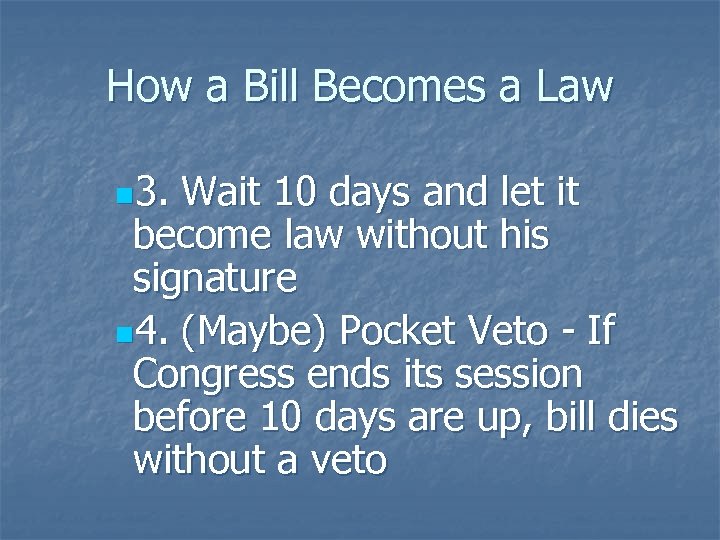 How a Bill Becomes a Law

3. Wait 10 days and let it become law without his signature

4. (Maybe) Pocket Veto - If Congress ends its session before 10 days are up, bill dies without a veto